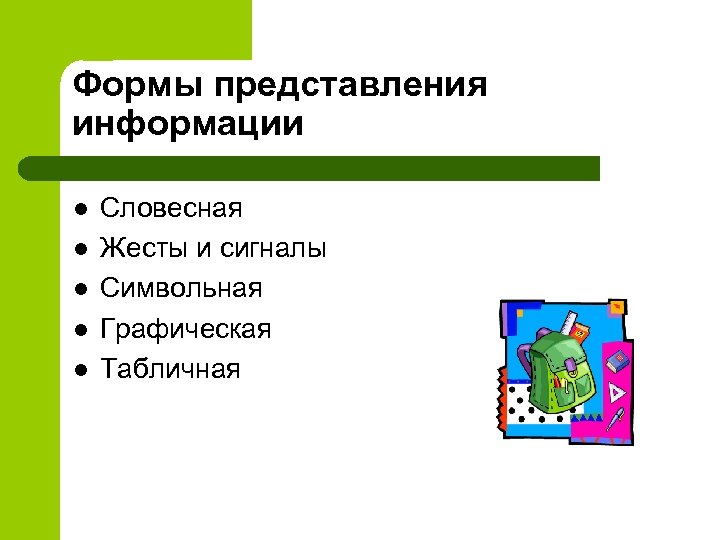 Формы представления информации

- Словесная
- Жесты и сигналы
- Символьная
- Графическая
- Табличная